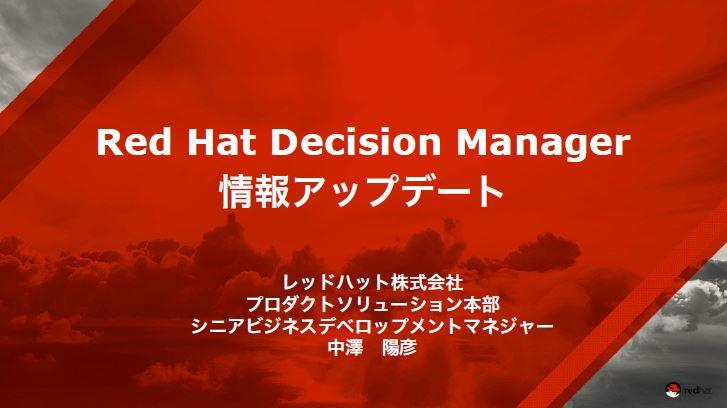 Red Hat Decision Manager
情報アップデート

レッドハット株式会社
プロダクトソリューション本部
シニアビジネスデベロップメントマネジャー
中澤　陽彦

redhat